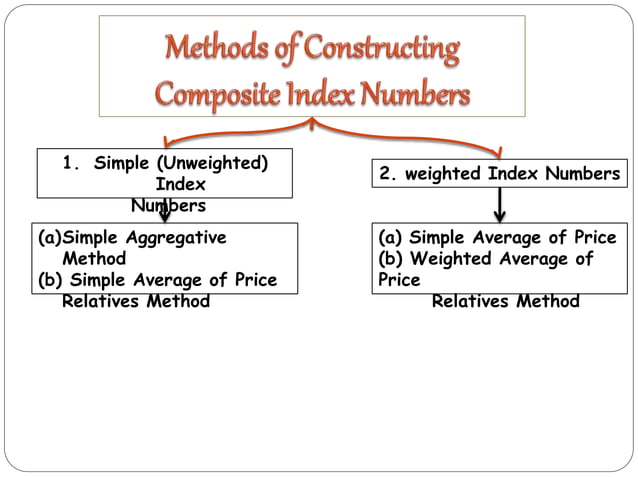 Methods of Constructing Composite Index Numbers

1. Simple (Unweighted) Index Numbers

(a)Simple Aggregative Method
(b) Simple Average of Price Relatives Method

2. weighted Index Numbers

(a) Simple Average of Price
(b) Weighted Average of Price Relatives Method